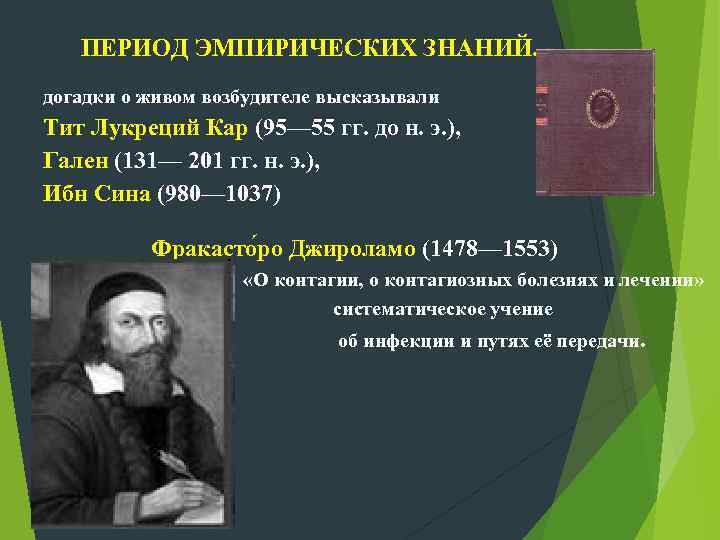 ПЕРИОД ЭМПИРИЧЕСКИХ ЗНАНИЙ.

догадки о живом возбудителе высказывали

Тит Лукреций Кар (95—55 гг. до н. э.),

Гален (131— 201 гг. н. э.),

Ибн Сина (980—1037)

Фракасто́ро Джироламо (1478—1553)

«О контагии, о контагиозных болезнях и лечении»

систематическое учение

об инфекции и путях её передачи.